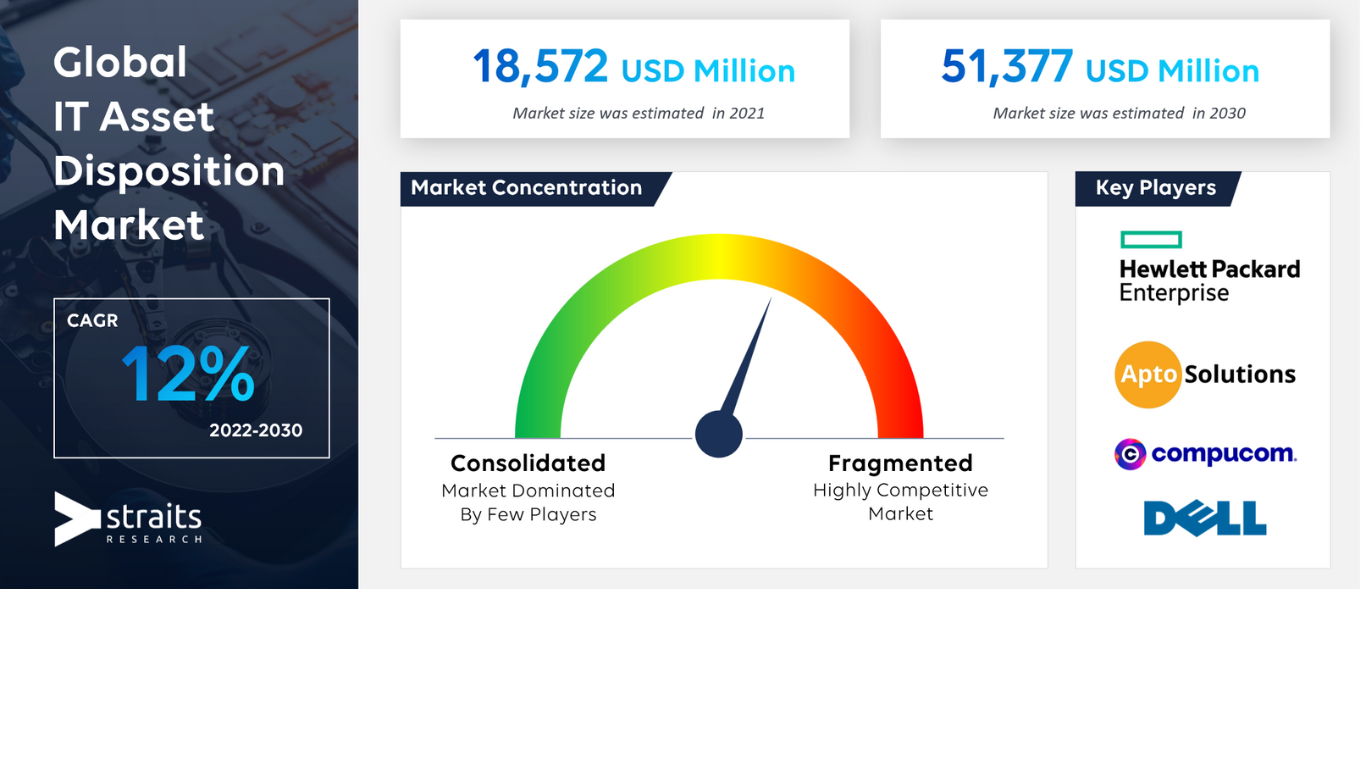 Global IT Asset Disposition Market

CAGR
12%
2022-2030

straits
RESEARCH

18,572 USD Million
Market size was estimated in 2021

51,377 USD Million
Market size was estimated in 2030

Market Concentration

Consolidated
Market Dominated By Few Players

Fragmented
Highly Competitive Market

Key Players

Hewlett Packard Enterprise

Apto Solutions

compucom.

DELL